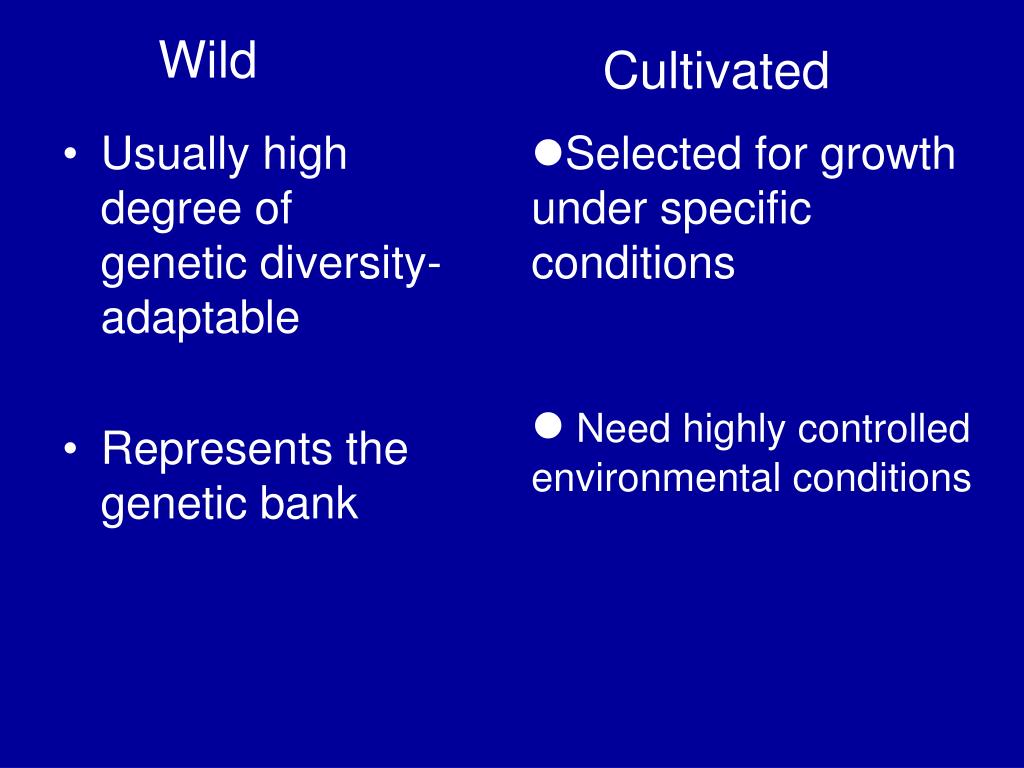 Wild

• Usually high degree of genetic diversity-adaptable

• Represents the genetic bank

Cultivated

●Selected for growth under specific conditions

● Need highly controlled environmental conditions